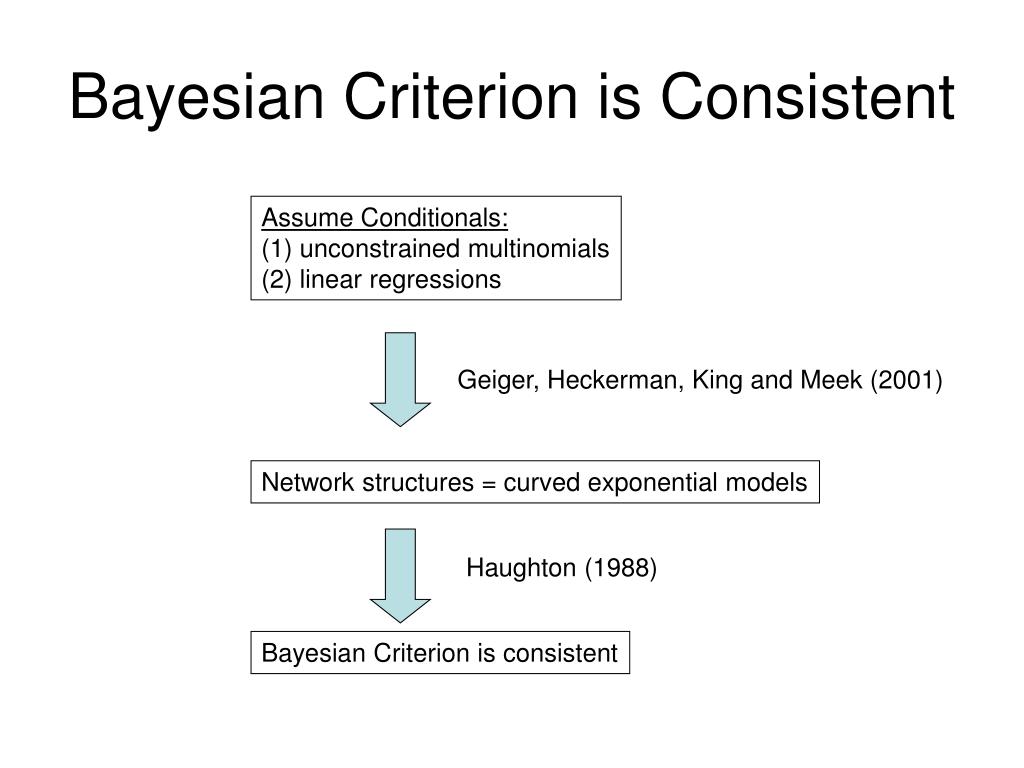 Bayesian Criterion is Consistent

Assume Conditionals:
(1) unconstrained multinomials
(2) linear regressions

Geiger, Heckerman, King and Meek (2001)

Network structures = curved exponential models

Haughton (1988)

Bayesian Criterion is consistent